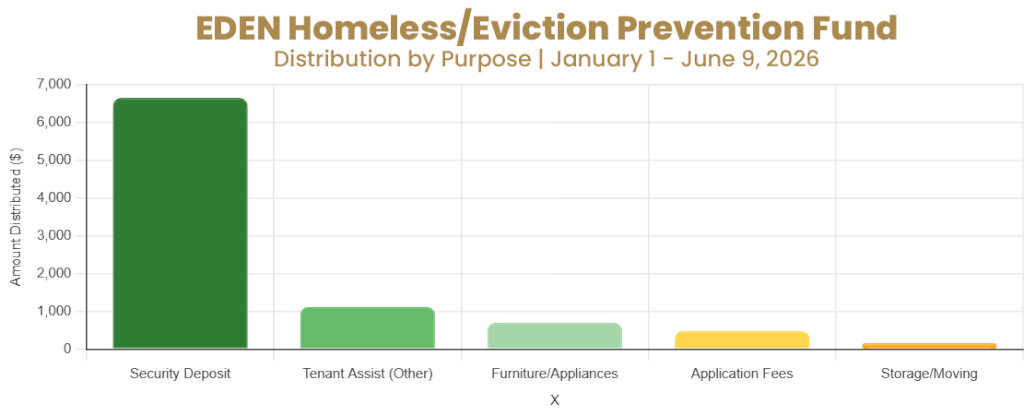 EDEN Homeless/Eviction Prevention Fund
Distribution by Purpose | January 1 - June 9, 2026

Amount Distributed ($)

7,000
6,000
5,000
4,000
3,000
2,000
1,000
0

Security Deposit
Tenant Assist (Other)
Furniture/Appliances
Application Fees
Storage/Moving

X